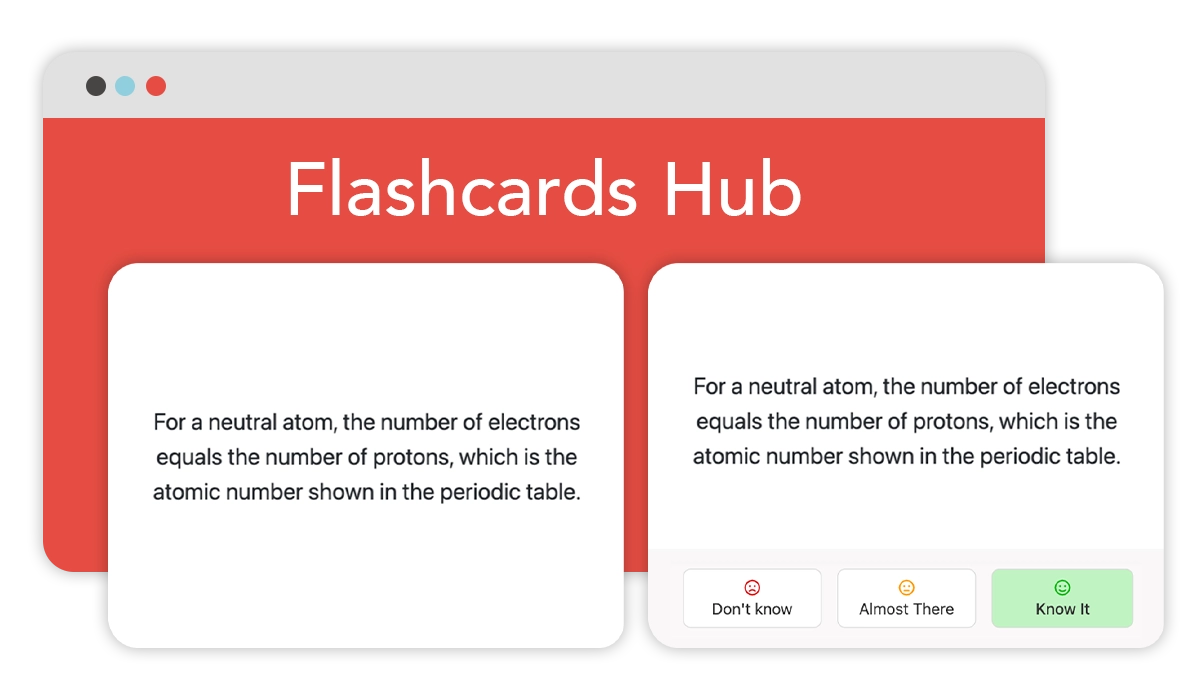 Flashcards Hub

For a neutral atom, the number of electrons equals the number of protons, which is the atomic number shown in the periodic table.

For a neutral atom, the number of electrons equals the number of protons, which is the atomic number shown in the periodic table.

Don't know

Almost There

Know It